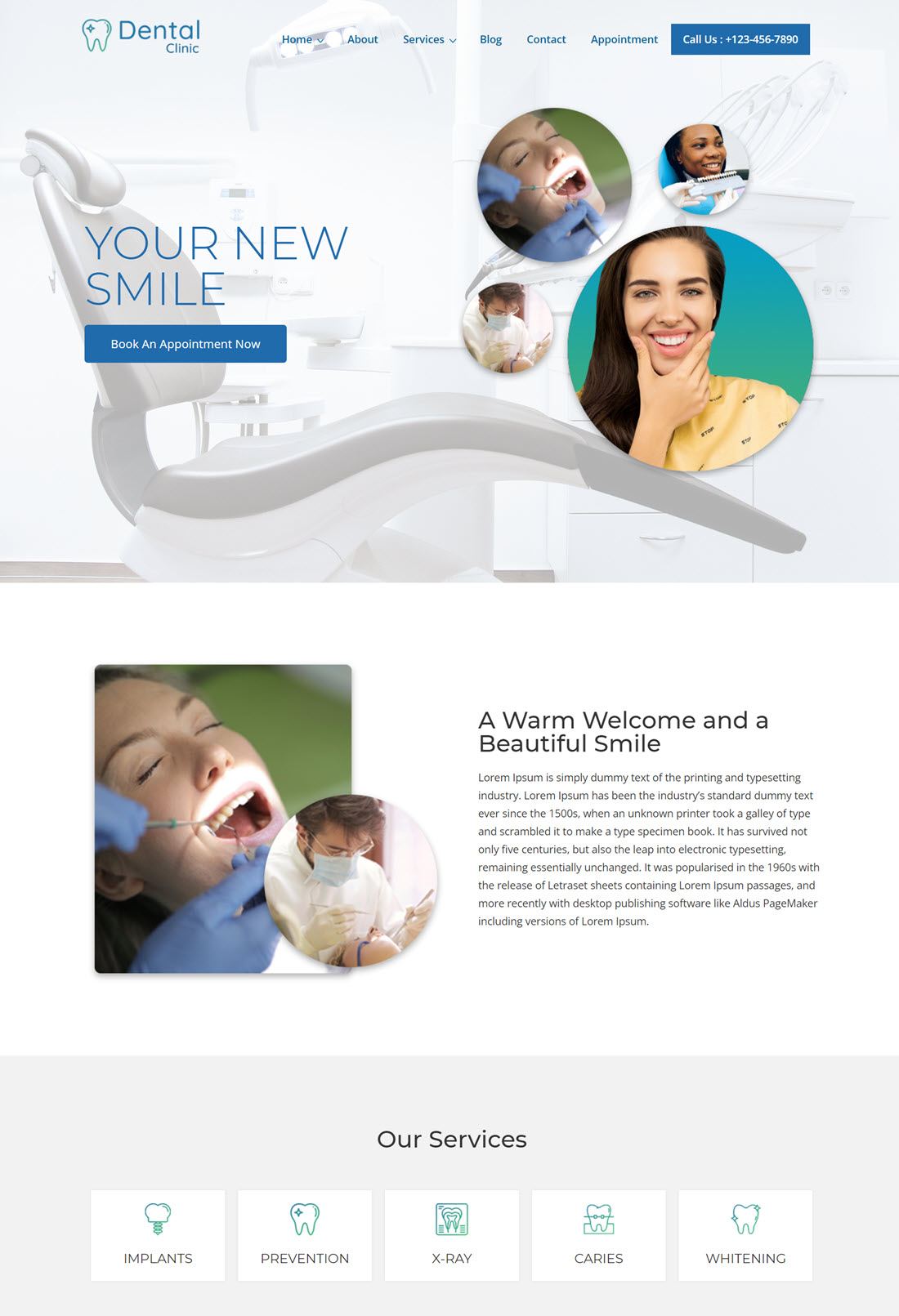 Dental Clinic

Home About Services Blog Contact Appointment Call Us : +123-456-7890

YOUR NEW SMILE

Book An Appointment Now

A Warm Welcome and a Beautiful Smile

Lorem Ipsum is simply dummy text of the printing and typesetting industry. Lorem Ipsum has been the industry's standard dummy text ever since the 1500s, when an unknown printer took a galley of type and scrambled it to make a type specimen book. It has survived not only five centuries, but also the leap into electronic typesetting, remaining essentially unchanged. It was popularised in the 1960s with the release of Letraset sheets containing Lorem Ipsum passages, and more recently with desktop publishing software like Aldus PageMaker including versions of Lorem Ipsum.

Our Services

IMPLANTS

PREVENTION

X-RAY

CARIES

WHITENING